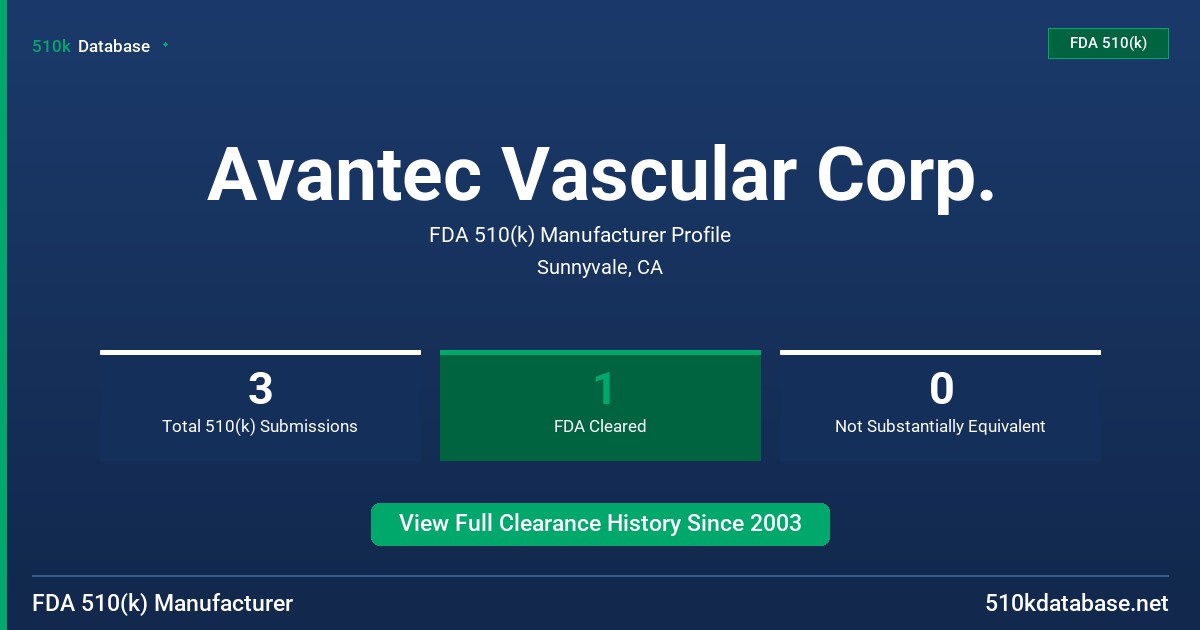 510k Database

FDA 510(k)

Avantec Vascular Corp.

FDA 510(k) Manufacturer Profile

Sunnyvale, CA

3
Total 510(k) Submissions

1
FDA Cleared

0
Not Substantially Equivalent

View Full Clearance History Since 2003

FDA 510(k) Manufacturer

510kdatabase.net